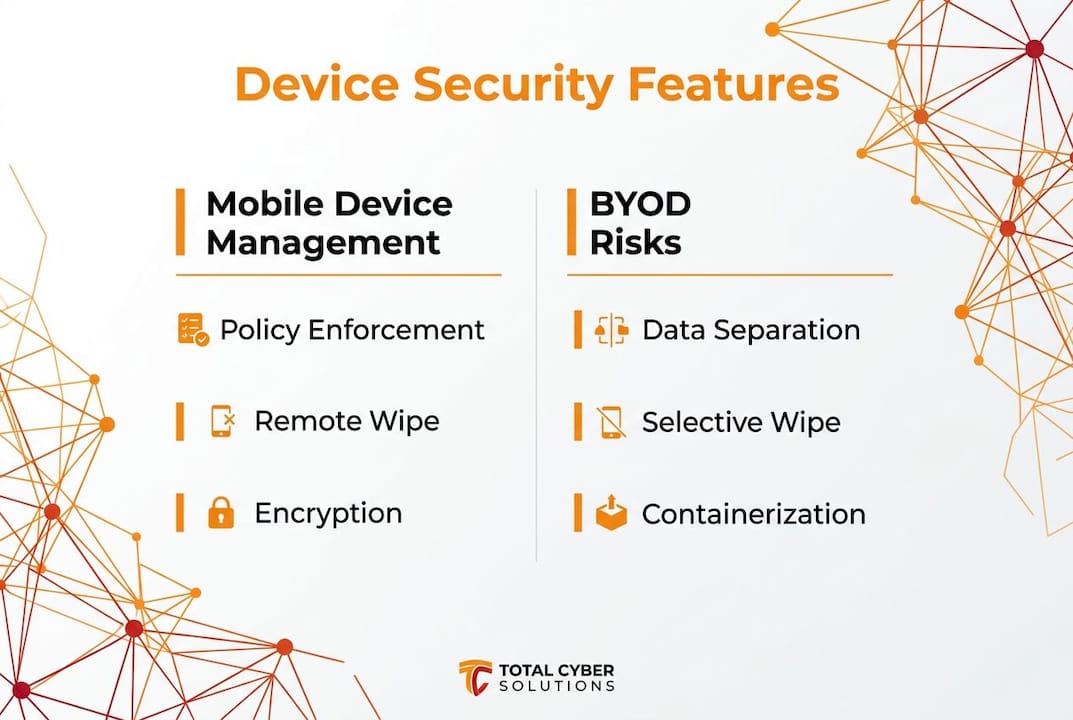 Device Security Features

Mobile Device Management

Policy Enforcement

Remote Wipe

Encryption

BYOD Risks

Data Separation

Selective Wipe

Containerization

TOTAL CYBER SOLUTIONS